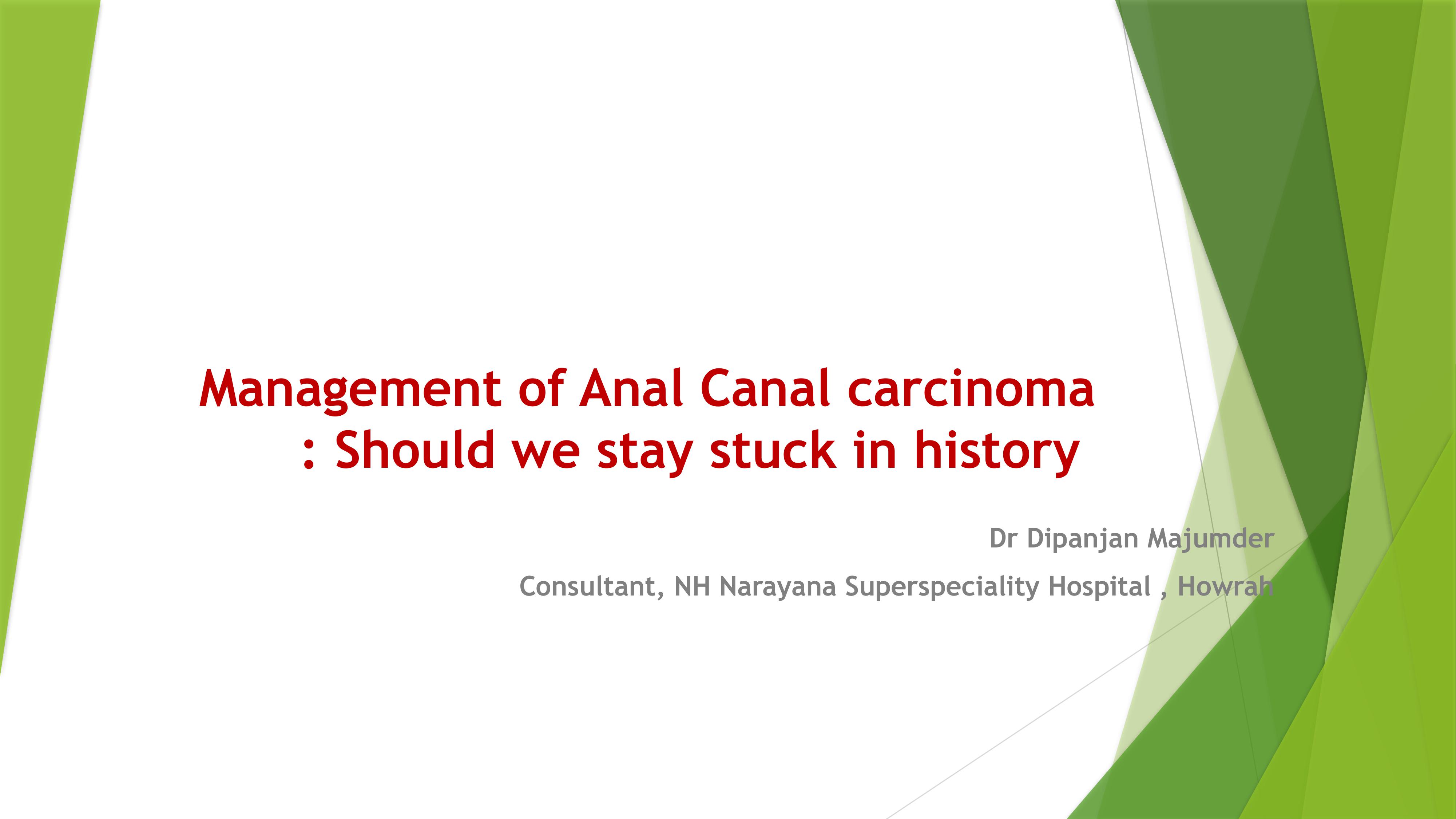 Management of Anal Canal carcinoma : Should we stay stuck in history

Dr Dipanjan Majumder

Consultant, NH Narayana Superspeciality Hospital , Howrah